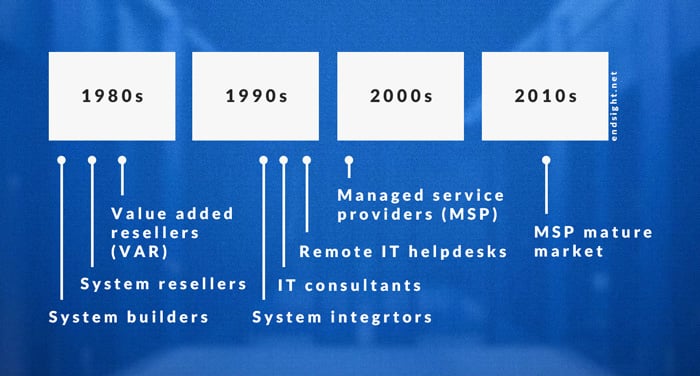 1980s

1990s

2000s

2010s

endsight.net

Value added resellers (VAR)

System resellers

System builders

Remote IT helpdesks

IT consultants

System integrtors

Managed service providers (MSP)

MSP mature market